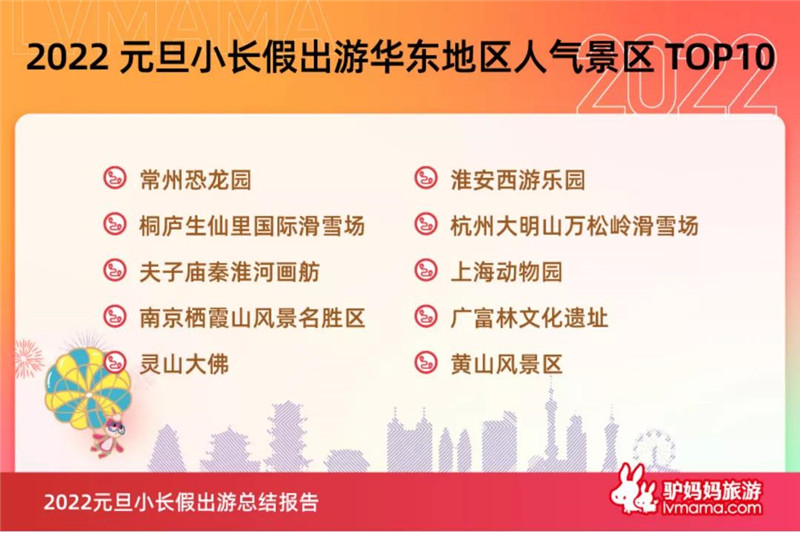 LVMAMA

2022 元旦小长假出游华东地区人气景区 TOP10

2022

常州恐龙园
桐庐生仙里国际滑雪场
夫子庙秦淮河画舫
南京栖霞山风景名胜区
灵山大佛

淮安西游乐园
杭州大明山万松岭滑雪场
上海动物园
广富林文化遗址
黄山风景区

2022元旦小长假出游总结报告

驴妈妈旅游
lvmama.com